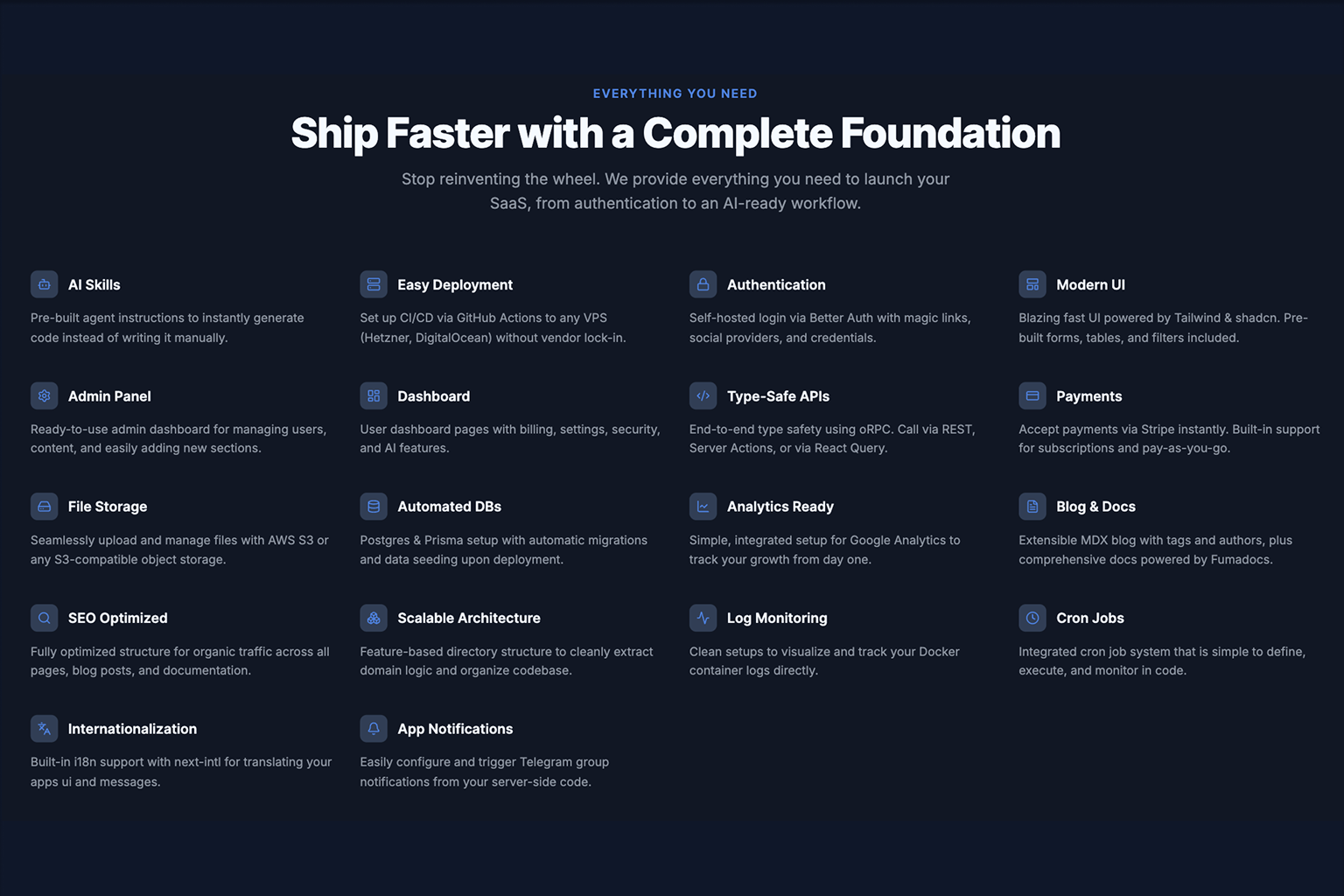 EVERYTHING YOU NEED

Ship Faster with a Complete Foundation

Stop reinventing the wheel. We provide everything you need to launch your SaaS, from authentication to an AI-ready workflow.

AI Skills

Pre-built agent instructions to instantly generate code instead of writing it manually.

Easy Deployment

Set up CI/CD via GitHub Actions to any VPS (Hetzner, DigitalOcean) without vendor lock-in.

Authentication

Self-hosted login via Better Auth with magic links, social providers, and credentials.

Modern UI

Blazing fast UI powered by Tailwind & shadcn. Pre-built forms, tables, and filters included.

Admin Panel

Ready-to-use admin dashboard for managing users, content, and easily adding new sections.

Dashboard

User dashboard pages with billing, settings, security, and AI features.

Type-Safe APIs

End-to-end type safety using oRPC. Call via REST, Server Actions, or via React Query.

Payments

Accept payments via Stripe instantly. Built-in support for subscriptions and pay-as-you-go.

File Storage

Seamlessly upload and manage files with AWS S3 or any S3-compatible object storage.

Automated DBs

Postgres & Prisma setup with automatic migrations and data seeding upon deployment.

Analytics Ready

Simple, integrated setup for Google Analytics to track your growth from day one.

Blog & Docs

Extensible MDX blog with tags and authors, plus comprehensive docs powered by Fumadocs.

SEO Optimized

Fully optimized structure for organic traffic across all pages, blog posts, and documentation.

Scalable Architecture

Feature-based directory structure to cleanly extract domain logic and organize codebase.

Log Monitoring

Clean setups to visualize and track your Docker container logs directly.

Cron Jobs

Integrated cron job system that is simple to define, execute, and monitor in code.

Internationalization

Built-in i18n support with next-intl for translating your apps ui and messages.

App Notifications

Easily configure and trigger Telegram group notifications from your server-side code.